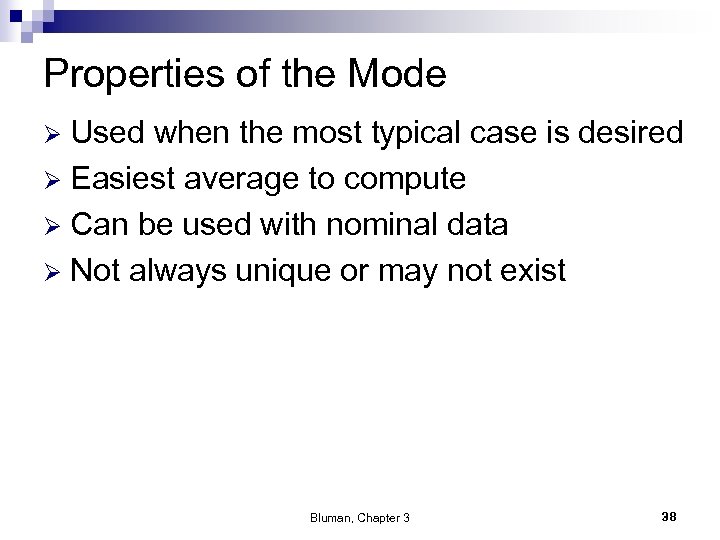 Properties of the Mode

➢ Used when the most typical case is desired

➢ Easiest average to compute

➢ Can be used with nominal data

➢ Not always unique or may not exist

Bluman, Chapter 3

38